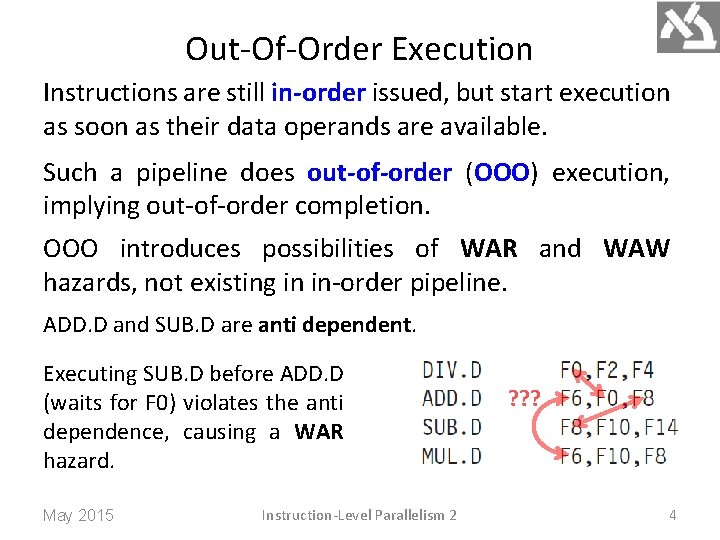 Out-Of-Order Execution

Instructions are still in-order issued, but start execution as soon as their data operands are available.

Such a pipeline does out-of-order (OOO) execution, implying out-of-order completion.

OOO introduces possibilities of WAR and WAW hazards, not existing in in-order pipeline.

ADD.D and SUB.D are anti dependent.

Executing SUB.D before ADD.D (waits for F0) violates the anti dependence, causing a WAR hazard.

DIV.D F0,F2,F4
ADD.D ??? F6,F0,F8
SUB.D F8,F10,F14
MUL.D F6,F10,F8

May 2015 Instruction-Level Parallelism 2 4